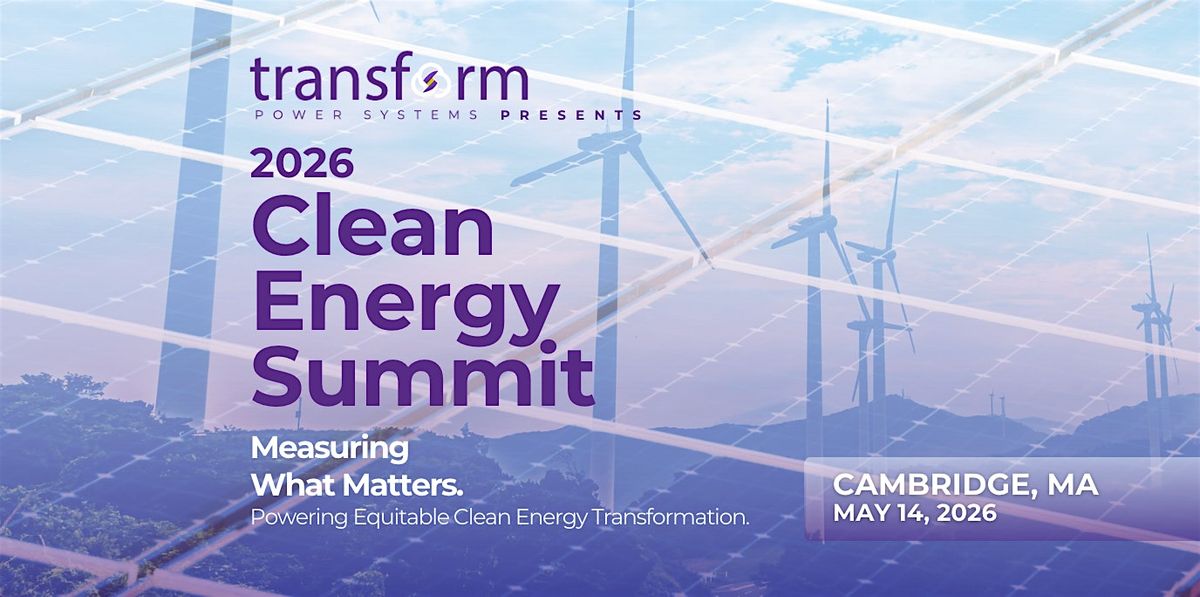 transform
POWER SYSTEMS PRESENTS

2026
Clean Energy Summit

Measuring What Matters.
Powering Equitable Clean Energy Transformation.

CAMBRIDGE, MA
MAY 14, 2026